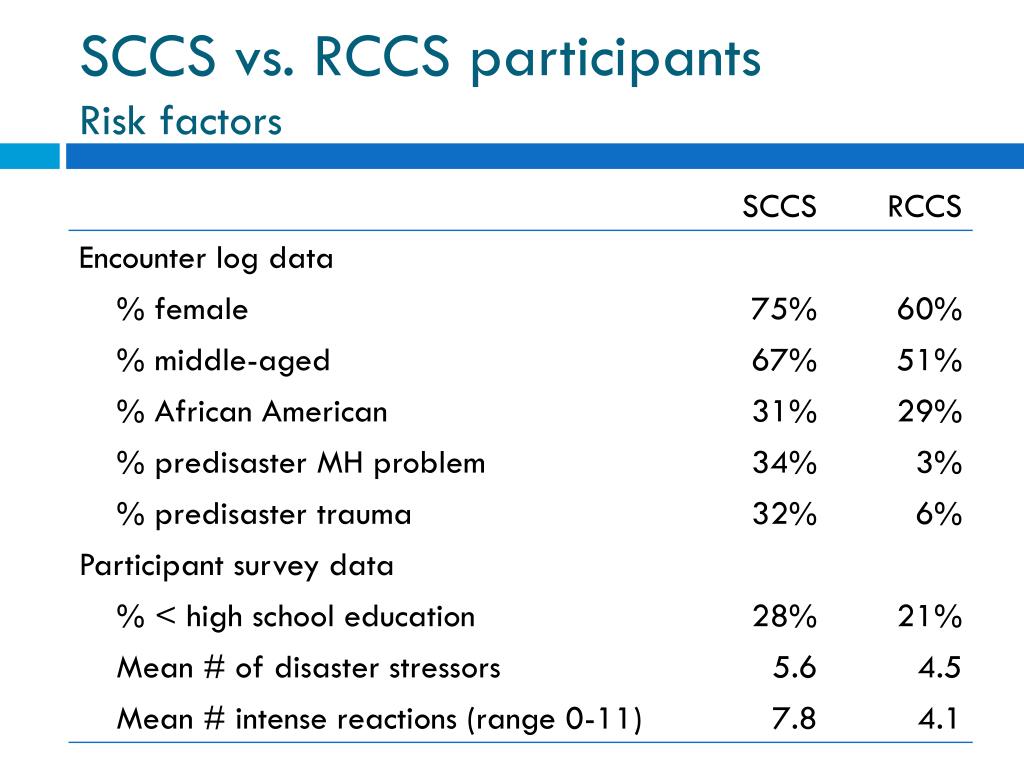 SCCS vs. RCCS participants
Risk factors

| | SCCS | RCCS |
|---|---|---|
| Encounter log data | | |
| % female | 75% | 60% |
| % middle-aged | 67% | 51% |
| % African American | 31% | 29% |
| % predisaster MH problem | 34% | 3% |
| % predisaster trauma | 32% | 6% |
| Participant survey data | | |
| % < high school education | 28% | 21% |
| Mean # of disaster stressors | 5.6 | 4.5 |
| Mean # intense reactions (range 0-11) | 7.8 | 4.1 |